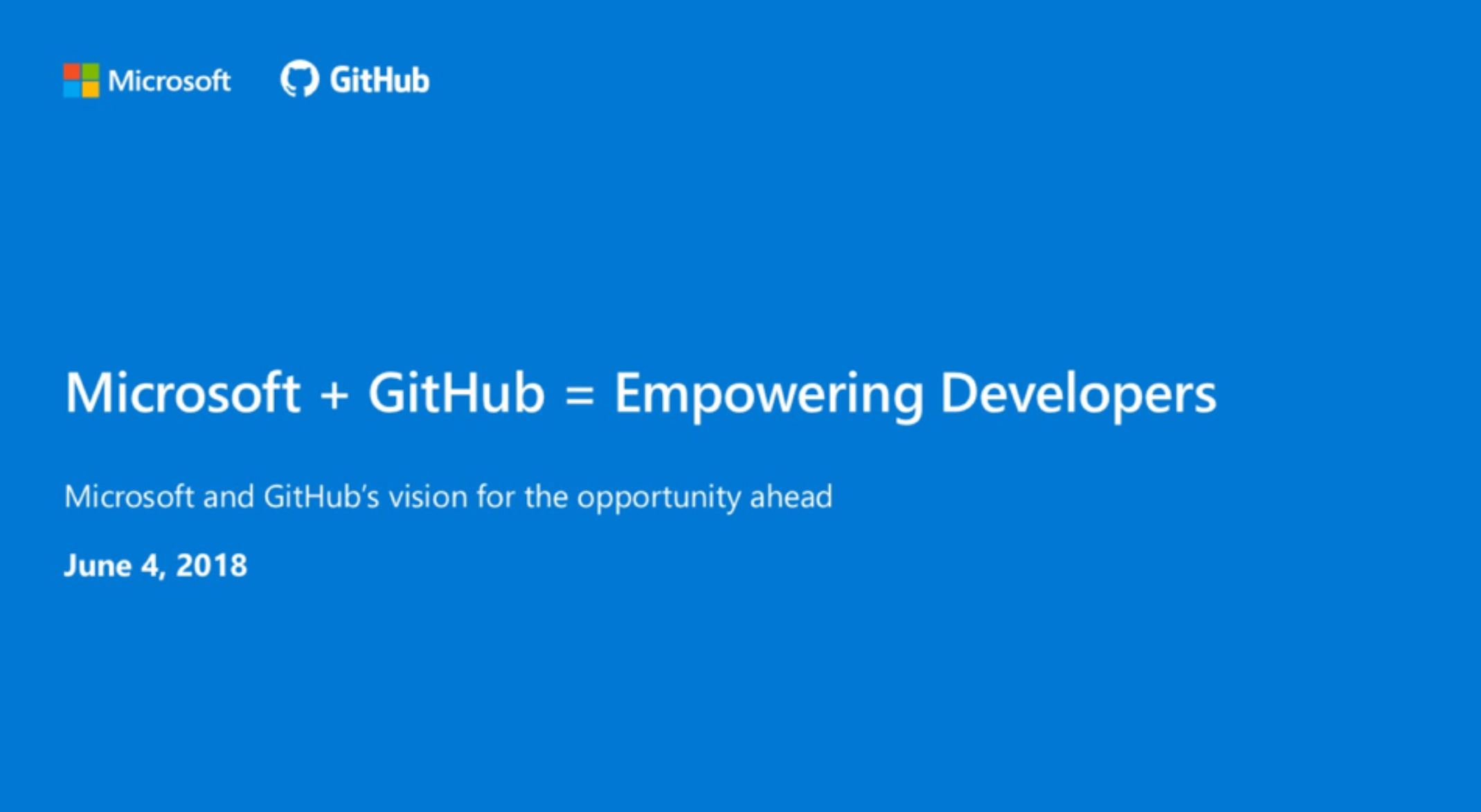 Microsoft GitHub

Microsoft + GitHub = Empowering Developers

Microsoft and GitHub's vision for the opportunity ahead

June 4, 2018